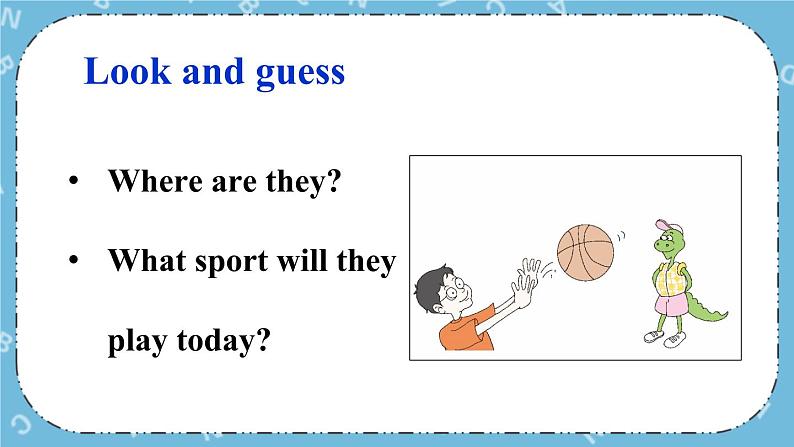 Look and guess

• Where are they?

• What sport will they play today?